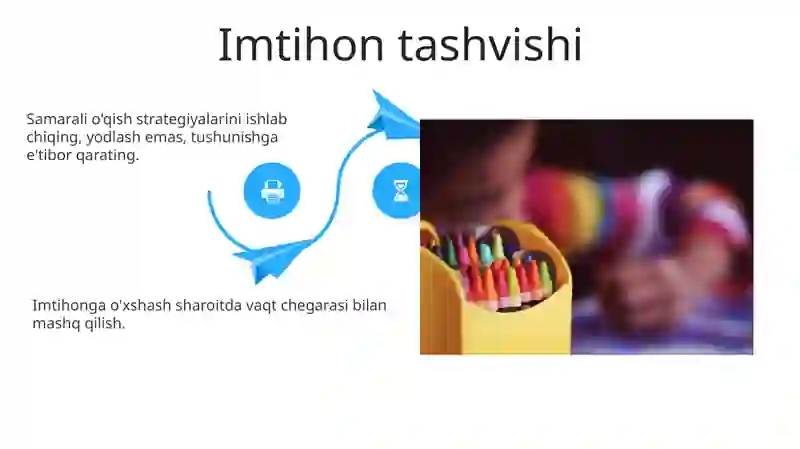 Imtihon tashvishi

Samarali o'qish strategiyalarini ishlab chiqing, yodlash emas, tushunishga e'tibor qarating.

Imtihonga o'xshash sharoitda vaqt chegarasi bilan mashq qilish.